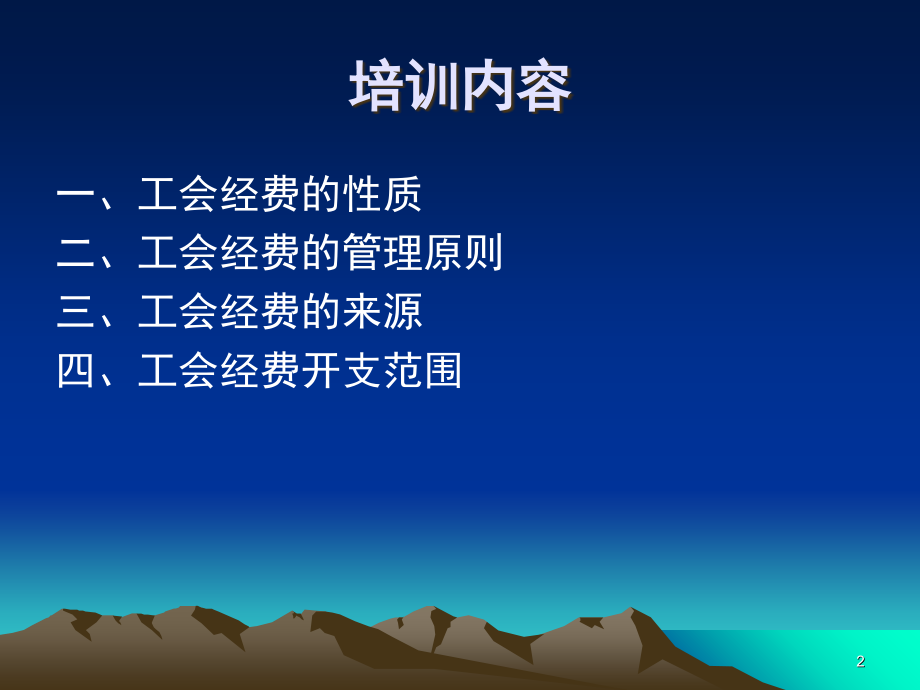 培训内容

一、工会经费的性质
二、工会经费的管理原则
三、工会经费的来源
四、工会经费开支范围

2